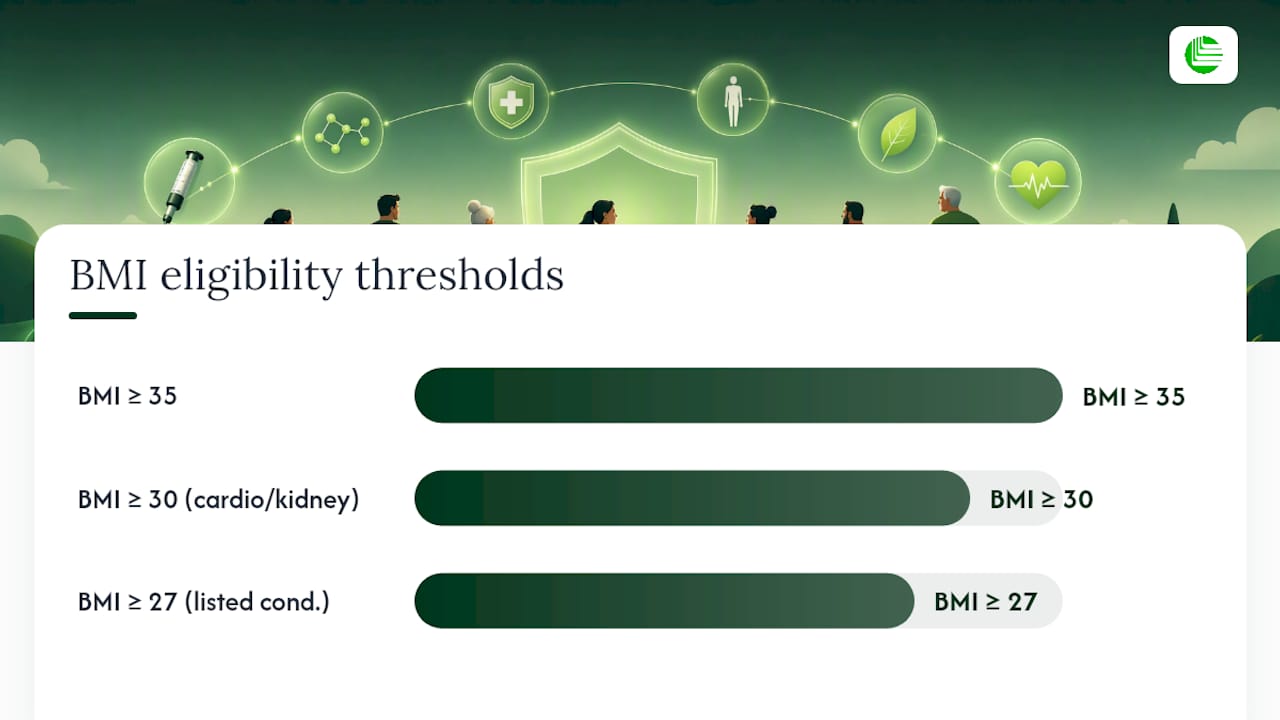 BMI eligibility thresholds

BMI ≥ 35

BMI ≥ 35

BMI ≥ 30 (cardio/kidney)

BMI ≥ 30

BMI ≥ 27 (listed cond.)

BMI ≥ 27